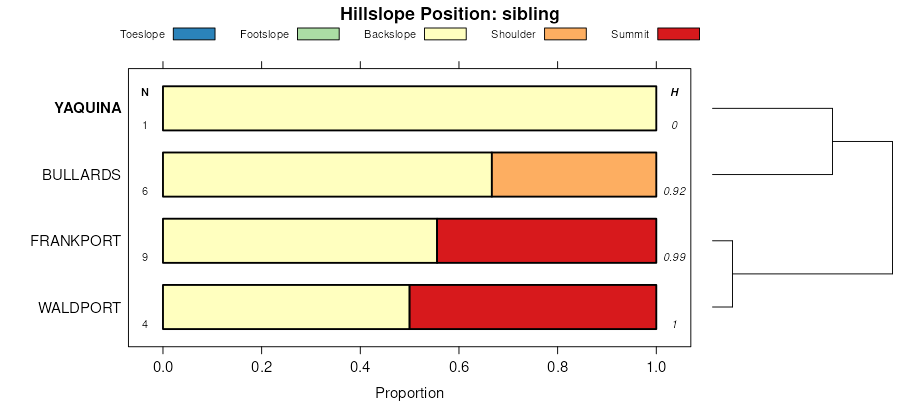 Hillslope Position: sibling

Toeslope Footslope Backslope Shoulder Summit

N H

YAQUINA 1 0

BULLARDS 6 0.92

FRANKPORT 9 0.99

WALDPORT 4 1

0.0 0.2 0.4 0.6 0.8 1.0

Proportion